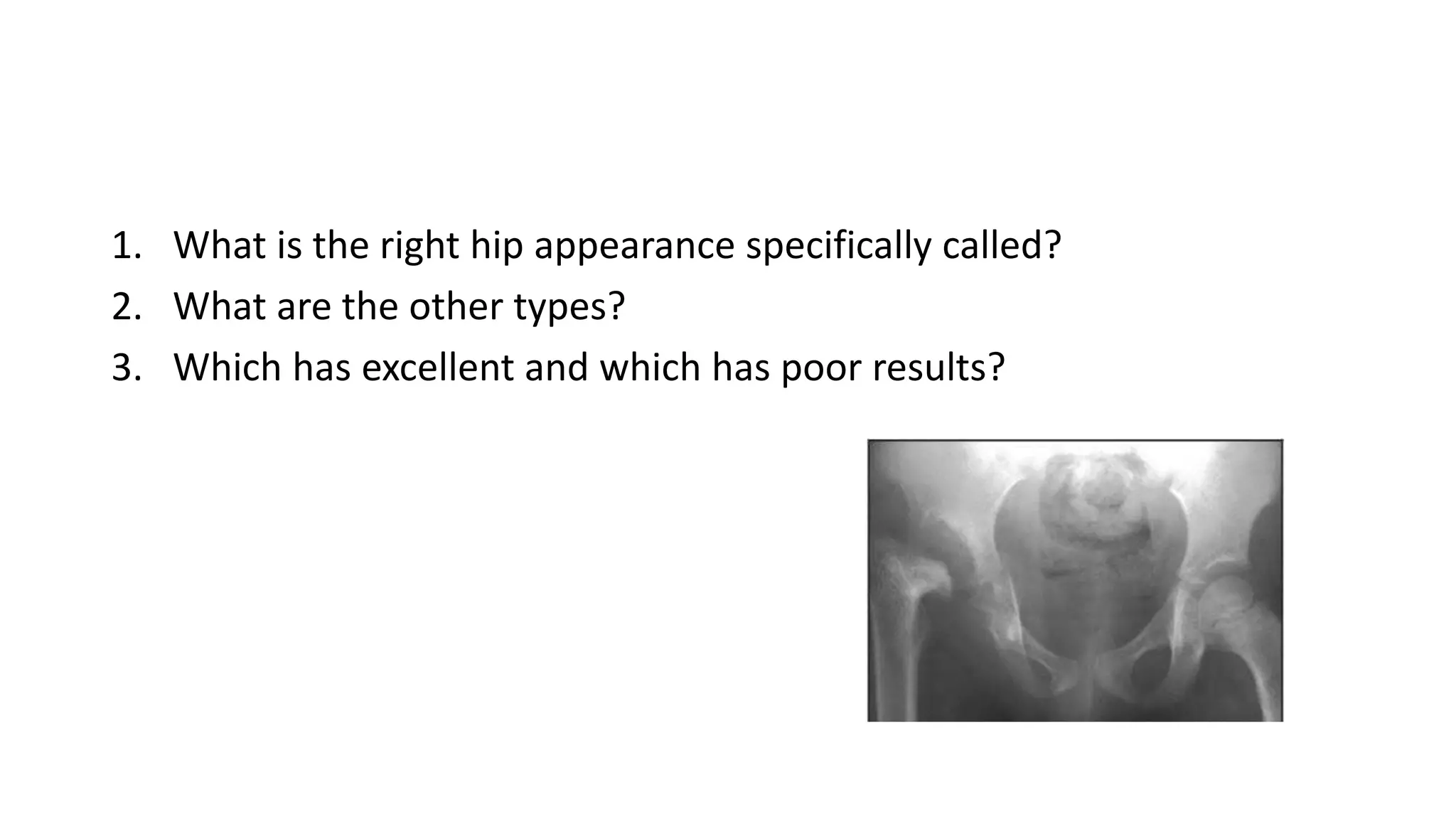 1. What is the right hip appearance specifically called?
2. What are the other types?
3. Which has excellent and which has poor results?